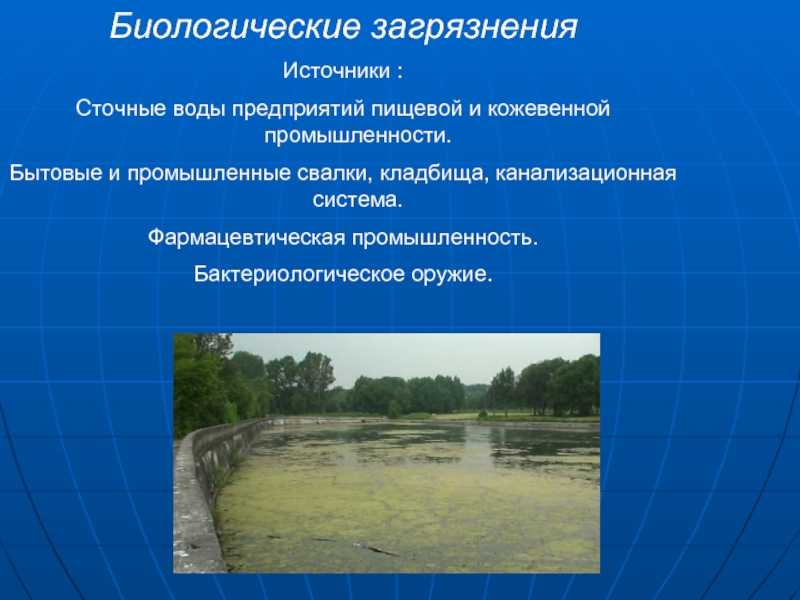 Биологические загрязнения

Источники :

Сточные воды предприятий пищевой и кожевенной промышленности.

Бытовые и промышленные свалки, кладбища, канализационная система.

Фармацевтическая промышленность.

Бактериологическое оружие.